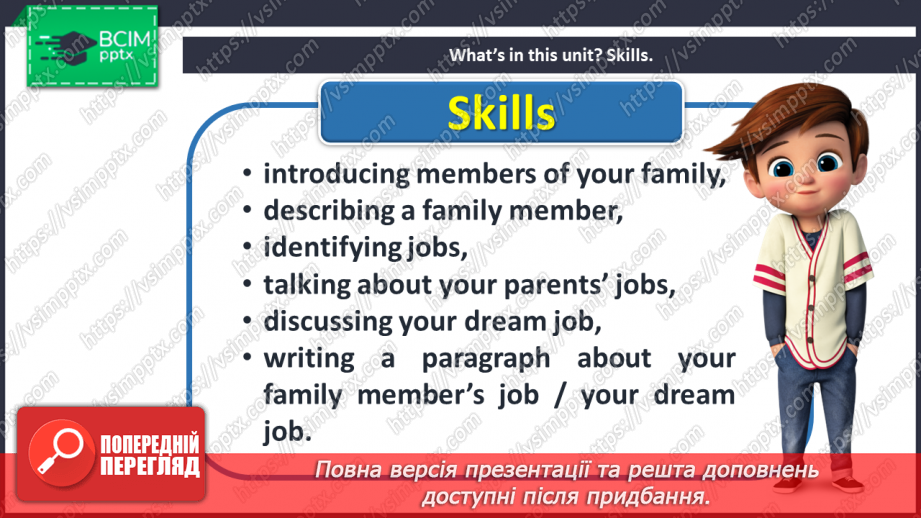 ВСІМ pptx

What's in this unit? Skills.

Skills

• introducing members of your family,
• describing a family member,
• identifying jobs,
• talking about your parents' jobs,
• discussing your dream job,
• writing a paragraph about your family member's job / your dream job.

ПОПЕРЕДНІЙ ПЕРЕГЛЯД

Повна версія презентації та решта доповнень доступні після придбання.

https://vsimpptx.com